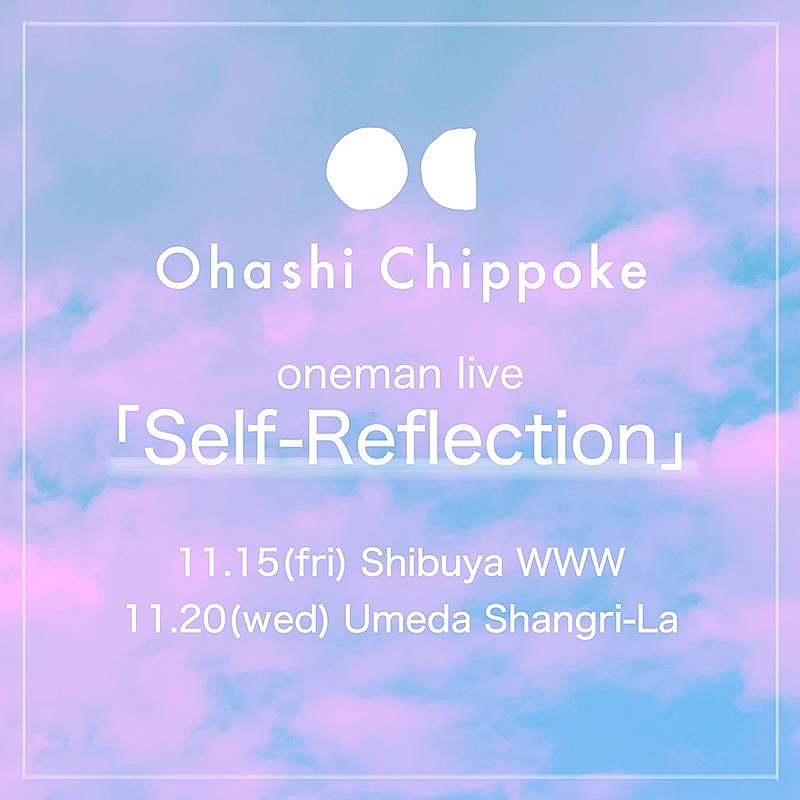 Ohashi Chippoke

oneman live
「Self-Reflection」

11.15(fri) Shibuya WWW
11.20(wed) Umeda Shangri-La